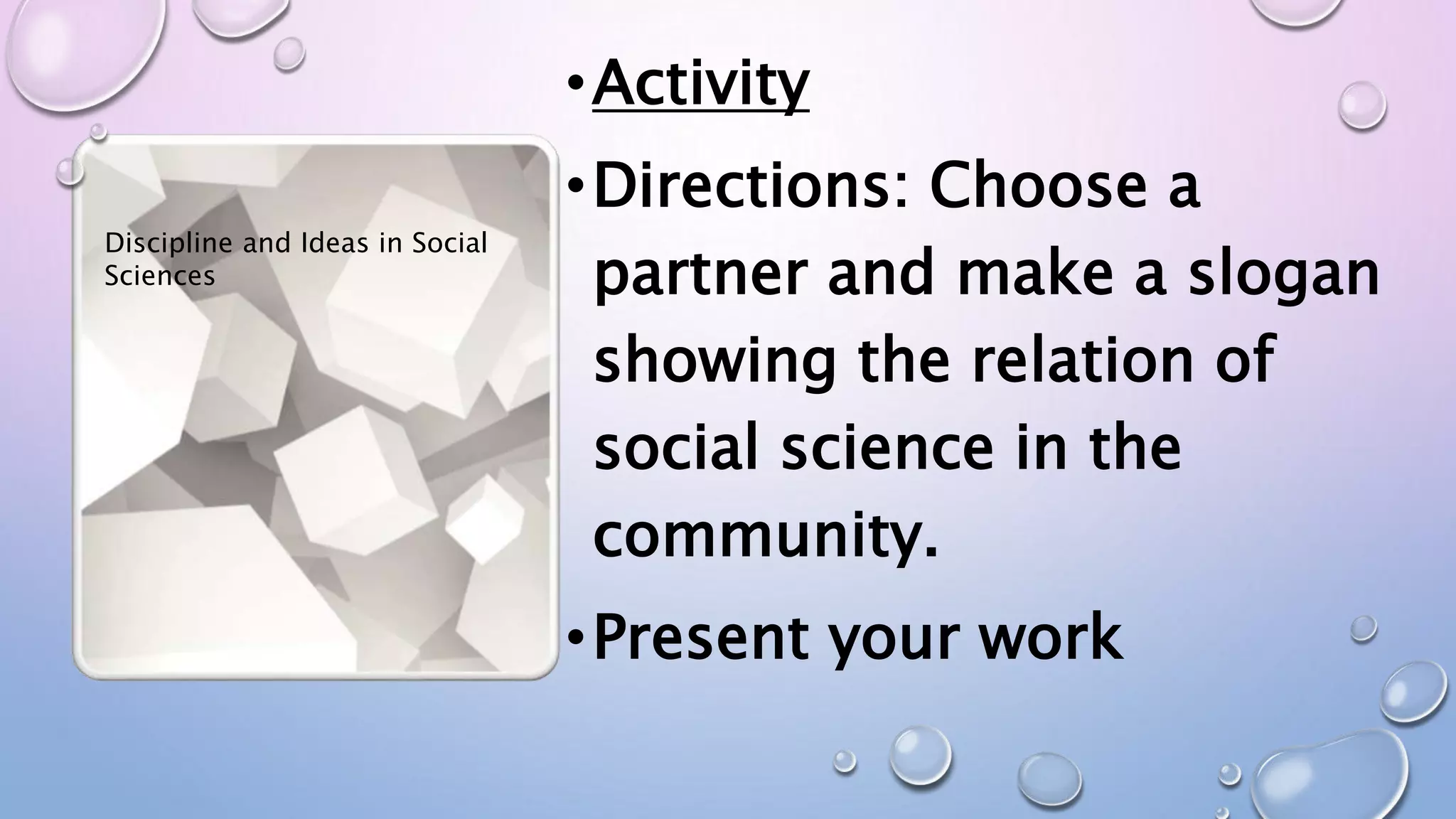 Discipline and Ideas in Social Sciences

• Activity

• Directions: Choose a partner and make a slogan showing the relation of social science in the community.

• Present your work